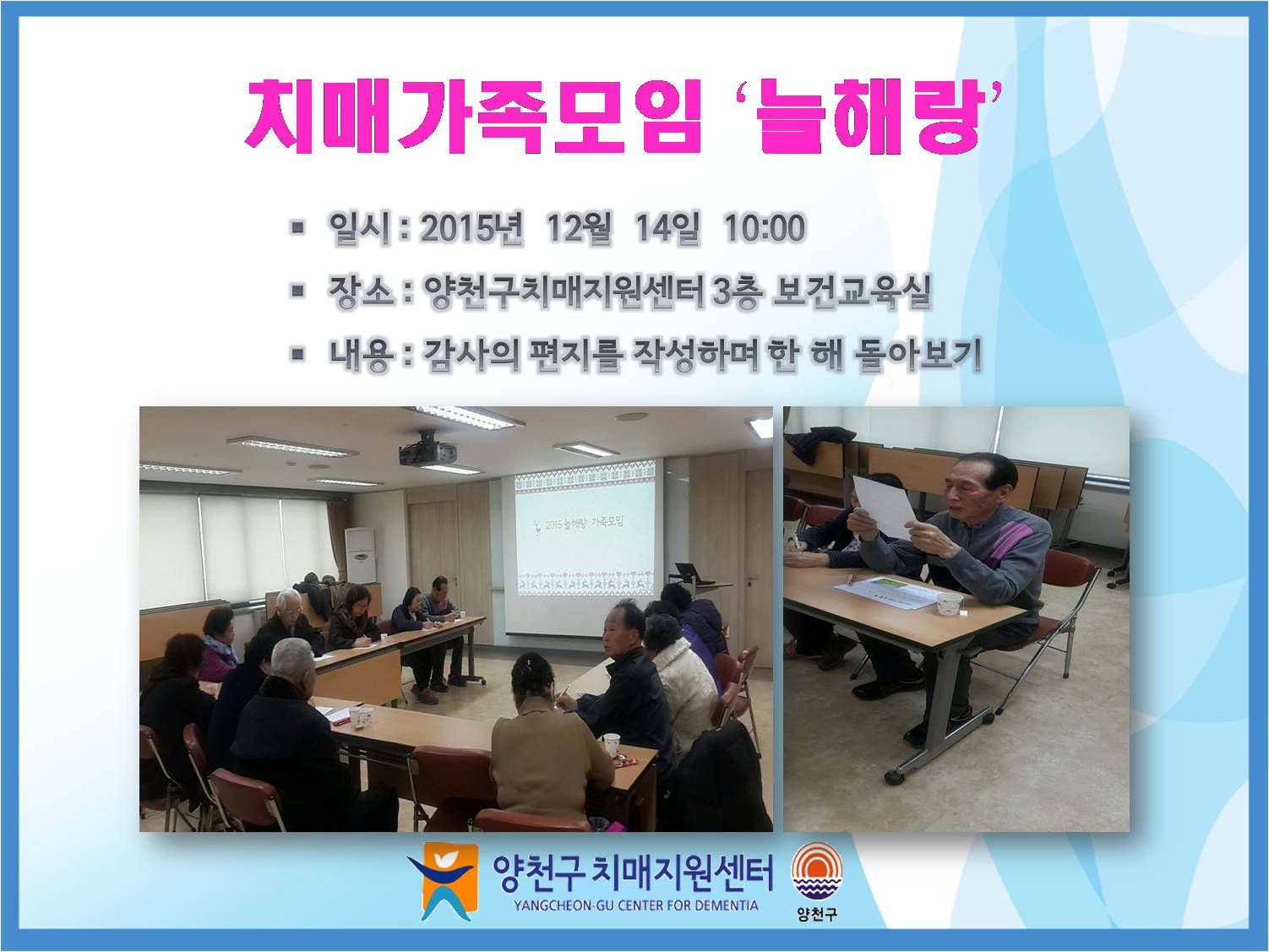 치매가족모임 '늘해랑'

▪ 일시 : 2015년 12월 14일 10:00

▪ 장소 : 양천구치매지원센터 3층 보건교육실

▪ 내용 : 감사의 편지를 작성하며 한 해 돌아보기

2015 늘해랑 가족모임

양천구 치매지원센터
YANGCHEON-GU CENTER FOR DEMENTIA

양천구